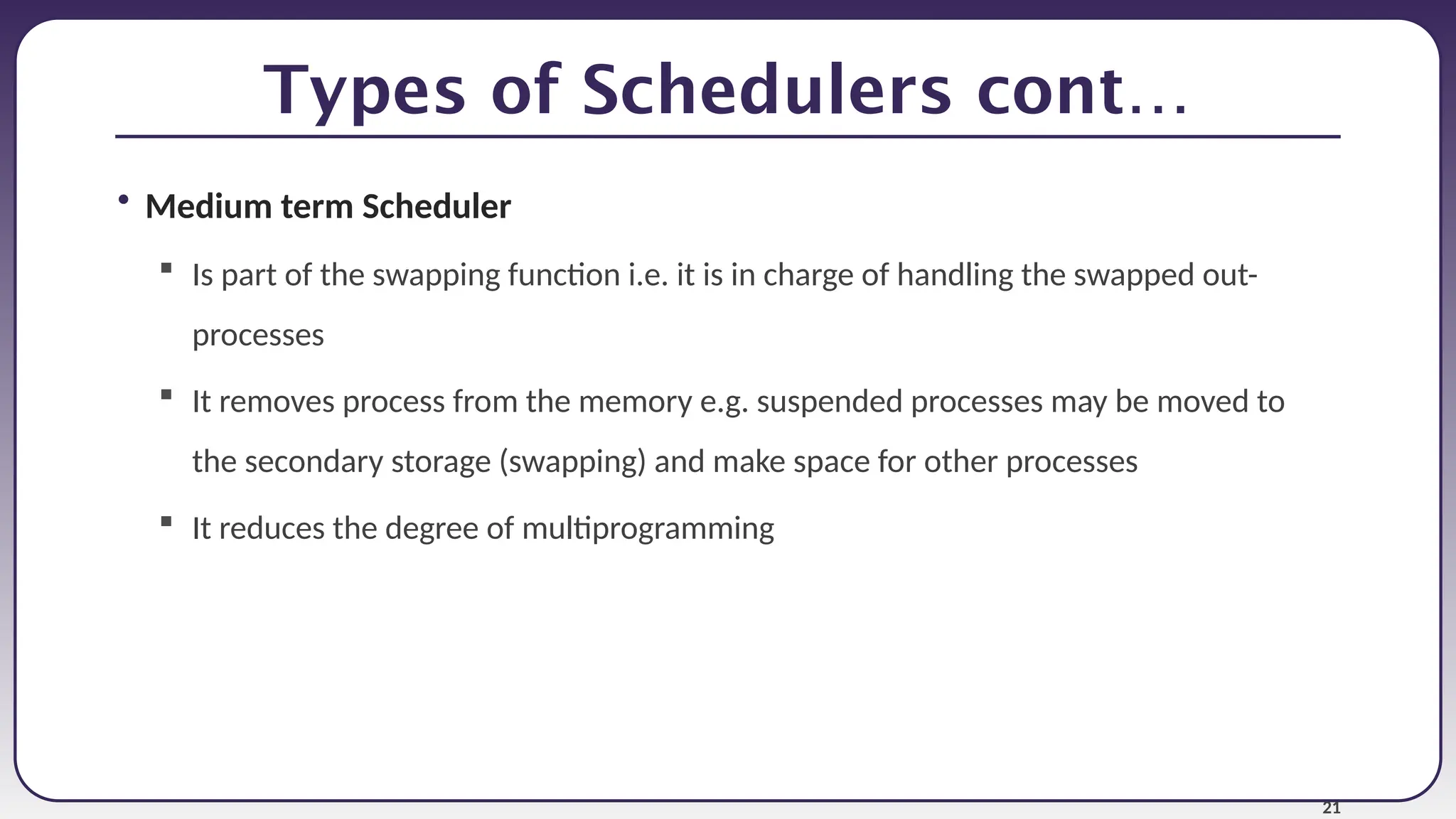 Types of Schedulers cont…

• Medium term Scheduler

▪ Is part of the swapping function i.e. it is in charge of handling the swapped out-processes

▪ It removes process from the memory e.g. suspended processes may be moved to the secondary storage (swapping) and make space for other processes

▪ It reduces the degree of multiprogramming

21